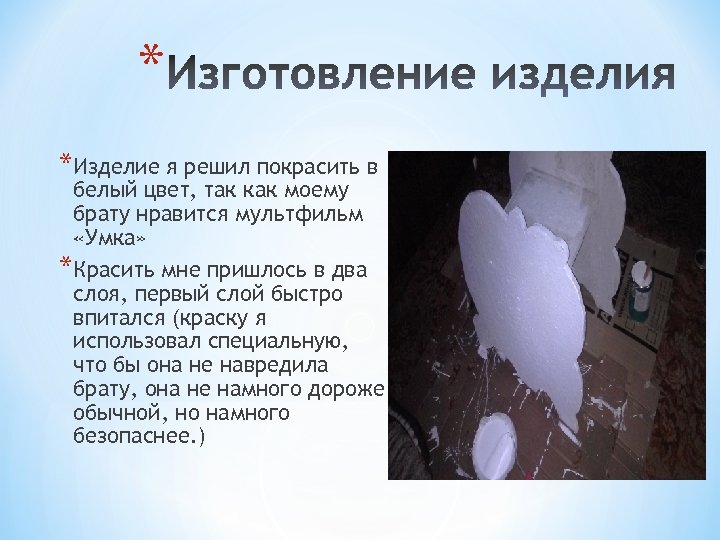 *Изготовление изделия

*Изделие я решил покрасить в белый цвет, так как моему брату нравится мультфильм «Умка»

*Красить мне пришлось в два слоя, первый слой быстро впитался (краску я использовал специальную, что бы она не навредила брату, она не намного дороже обычной, но намного безопаснее.)